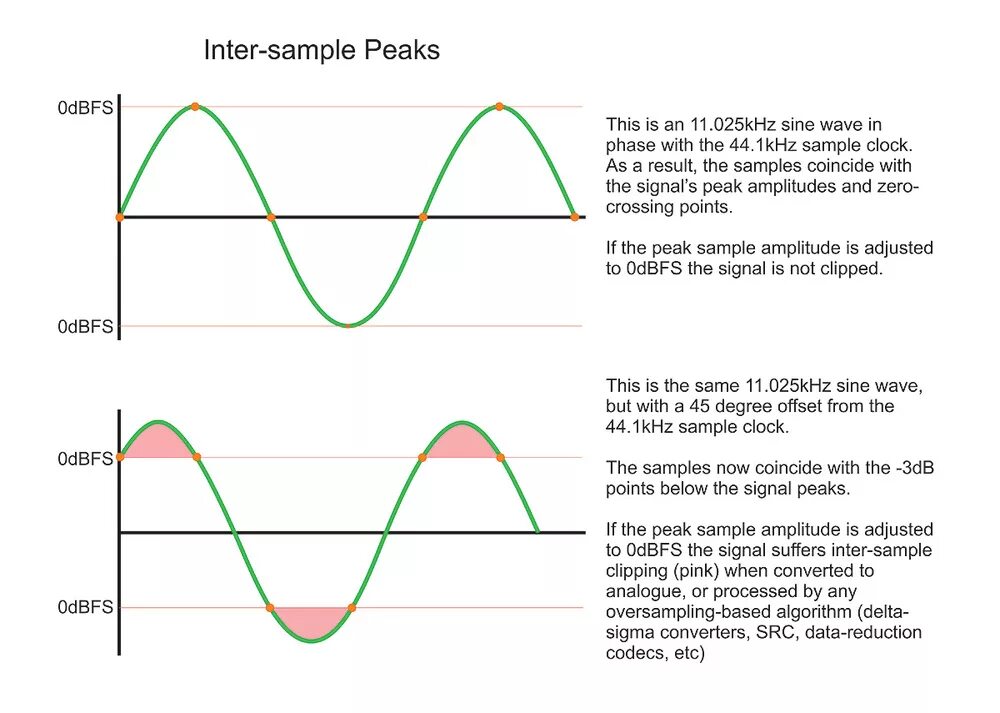 Inter-sample Peaks

0dBFS

0dBFS

This is an 11.025kHz sine wave in phase with the 44.1kHz sample clock. As a result, the samples coincide with the signal's peak amplitudes and zero-crossing points.

If the peak sample amplitude is adjusted to 0dBFS the signal is not clipped.

0dBFS

0dBFS

This is the same 11.025kHz sine wave, but with a 45 degree offset from the 44.1kHz sample clock.

The samples now coincide with the -3dB points below the signal peaks.

If the peak sample amplitude is adjusted to 0dBFS the signal suffers inter-sample clipping (pink) when converted to analogue, or processed by any oversampling-based algorithm (delta-sigma converters, SRC, data-reduction codecs, etc)